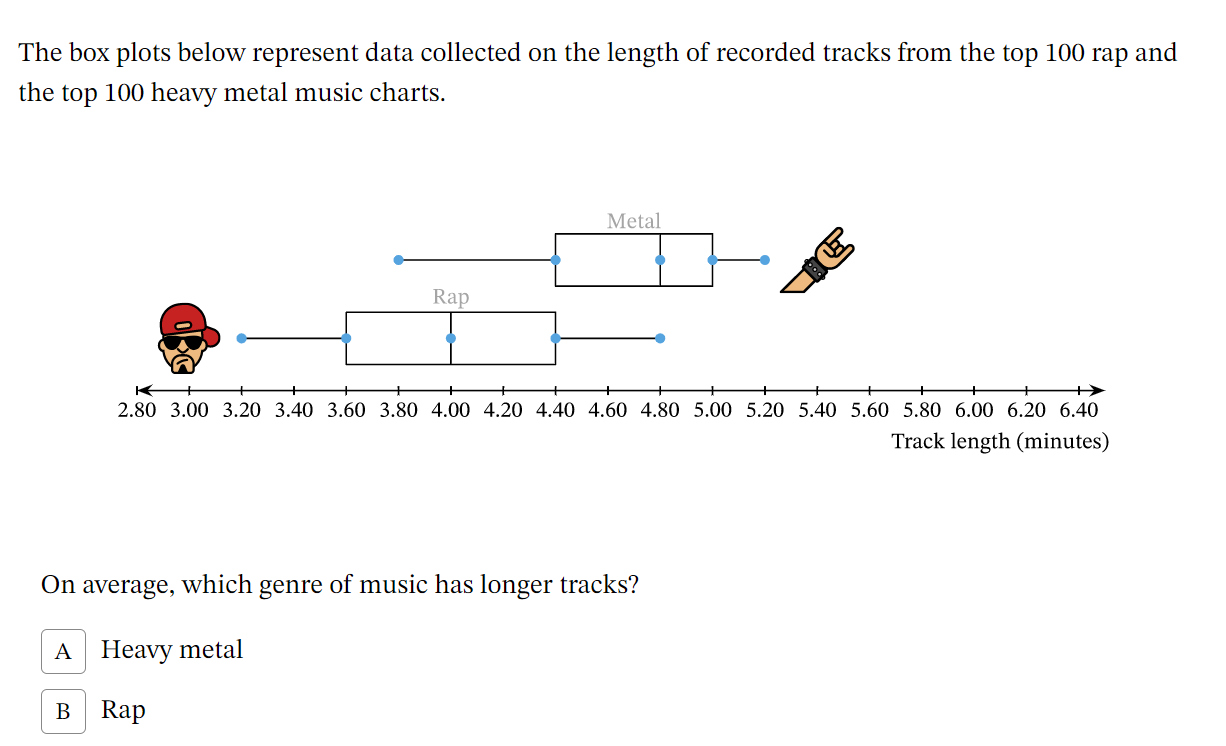 The box plots below represent data collected on the length of recorded tracks from the top 100 rap and the top 100 heavy metal music charts.

Metal

Rap

2.80 3.00 3.20 3.40 3.60 3.80 4.00 4.20 4.40 4.60 4.80 5.00 5.20 5.40 5.60 5.80 6.00 6.20 6.40
Track length (minutes)

On average, which genre of music has longer tracks?

A Heavy metal

B Rap